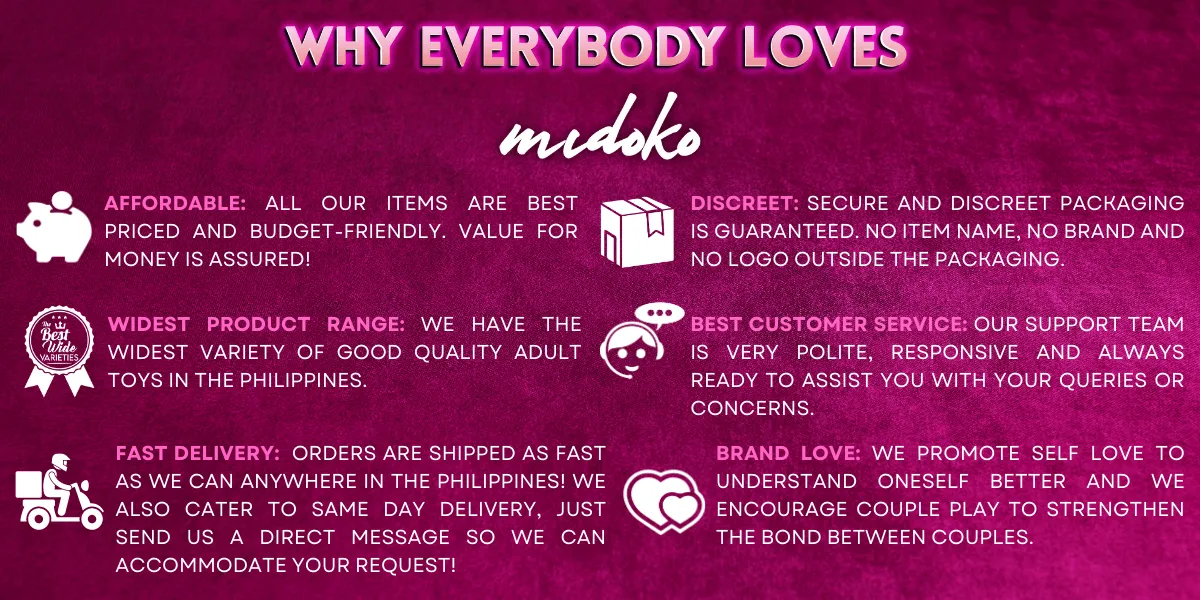 WHY EVERYBODY LOVES

midoko

AFFORDABLE: ALL OUR ITEMS ARE BEST PRICED AND BUDGET-FRIENDLY. VALUE FOR MONEY IS ASSURED!

The Best Wide VARIETIES

WIDEST PRODUCT RANGE: WE HAVE THE WIDEST VARIETY OF GOOD QUALITY ADULT TOYS IN THE PHILIPPINES.

FAST DELIVERY: ORDERS ARE SHIPPED AS FAST AS WE CAN ANYWHERE IN THE PHILIPPINES! WE ALSO CATER TO SAME DAY DELIVERY, JUST SEND US A DIRECT MESSAGE SO WE CAN ACCOMMODATE YOUR REQUEST!

DISCREET: SECURE AND DISCREET PACKAGING IS GUARANTEED. NO ITEM NAME, NO BRAND AND NO LOGO OUTSIDE THE PACKAGING.

BEST CUSTOMER SERVICE: OUR SUPPORT TEAM IS VERY POLITE, RESPONSIVE AND ALWAYS READY TO ASSIST YOU WITH YOUR QUERIES OR CONCERNS.

BRAND LOVE: WE PROMOTE SELF LOVE TO UNDERSTAND ONESELF BETTER AND WE ENCOURAGE COUPLE PLAY TO STRENGTHEN THE BOND BETWEEN COUPLES.